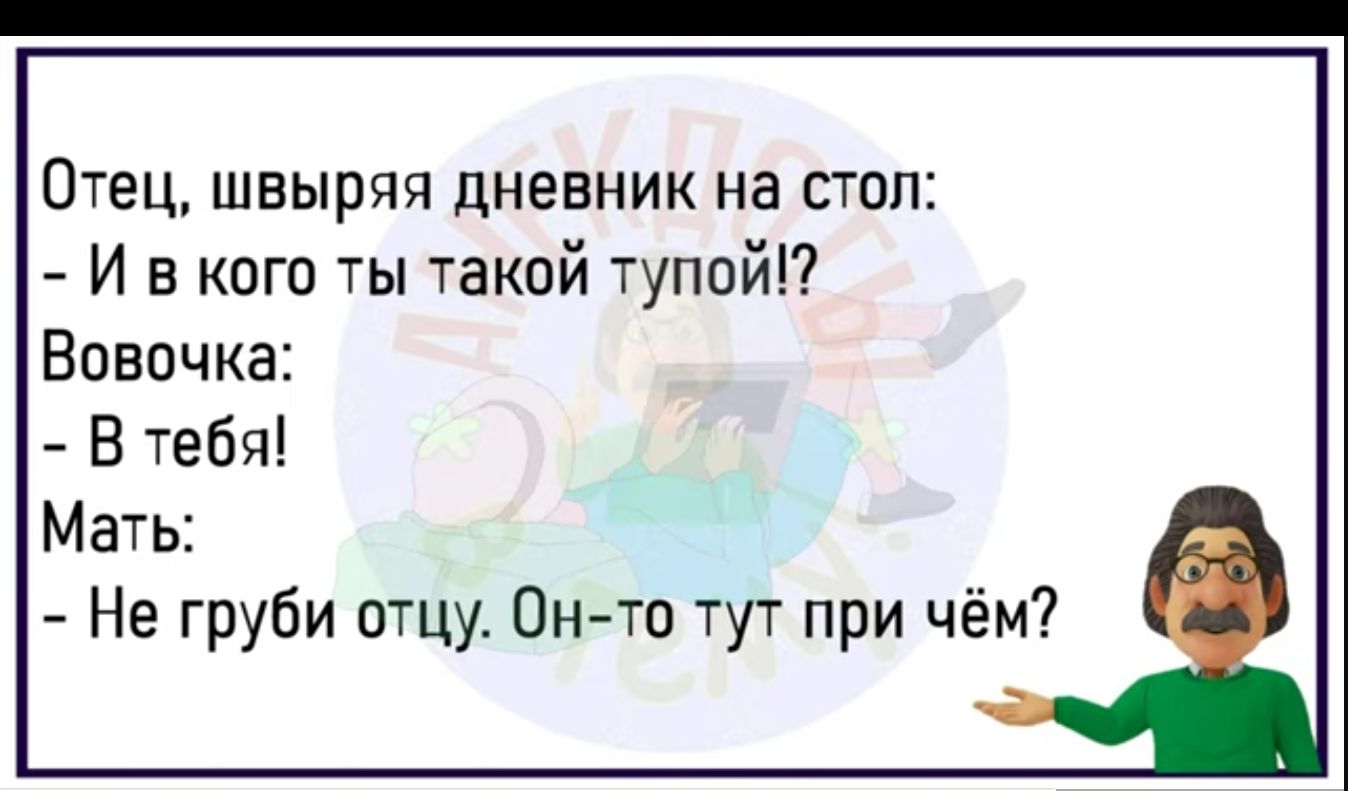 Отец, швыряя дневник на стол:
- И в кого ты такой тупой!?
Вовочка:
- В тебя!
Мать:
- Не груби отцу. Он-то тут при чём?